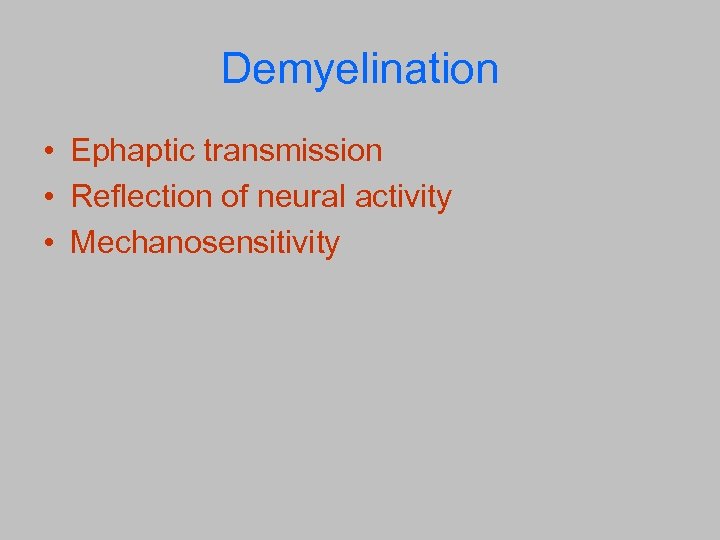 Demyelination

• Ephaptic transmission
• Reflection of neural activity
• Mechanosensitivity